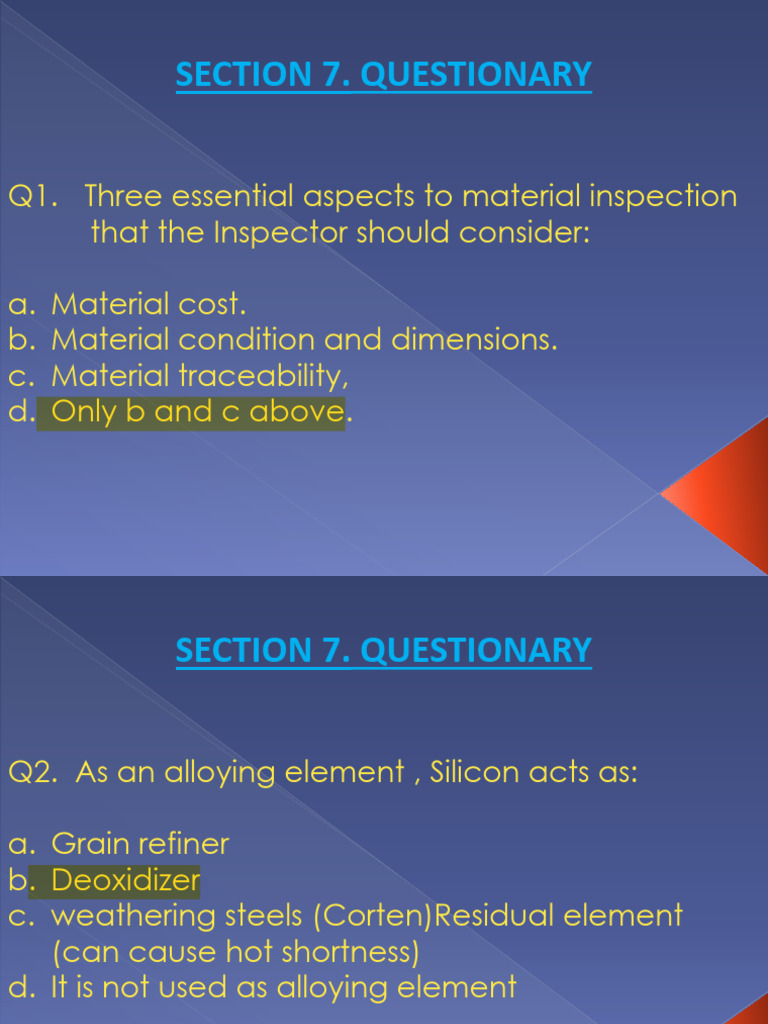 SECTION 7. QUESTIONARY

Q1. Three essential aspects to material inspection that the Inspector should consider:

a. Material cost.
b. Material condition and dimensions.
c. Material traceability,
d. Only b and c above.

SECTION 7. QUESTIONARY

Q2. As an alloying element , Silicon acts as:

a. Grain refiner
b. Deoxidizer
c. weathering steels (Corten)Residual element (can cause hot shortness)
d. It is not used as alloying element